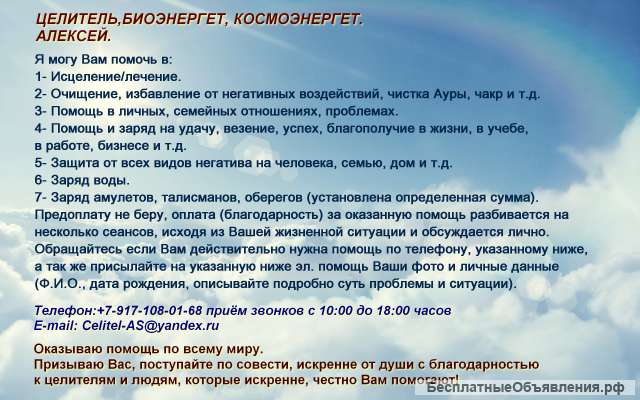 ЦЕЛИТЕЛЬ,БИОЭНЕРГЕТ, КОСМОЭНЕРГЕТ.
АЛЕКСЕЙ.

Я могу Вам помочь в:
1- Исцеление/лечение.
2- Очищение, избавление от негативных воздействий, чистка Ауры, чакр и т.д.
3- Помощь в личных, семейных отношениях, проблемах.
4- Помощь и заряд на удачу, везение, успех, благополучие в жизни, в учебе, в работе, бизнесе и т.д.
5- Защита от всех видов негатива на человека, семью, дом и т.д.
6- Заряд воды.
7- Заряд амулетов, талисманов, оберегов (установлена определенная сумма).
Предоплату не беру, оплата (благодарность) за оказанную помощь разбивается на несколько сеансов, исходя из Вашей жизненной ситуации и обсуждается лично.
Обращайтесь если Вам действительно нужна помощь по телефону, указанному ниже, а так же присылайте на указанную ниже эл. помощь Ваши фото и личные данные (Ф.И.О., дата рождения, описывайте подробно суть проблемы и ситуации).

Телефон:+7-917-108-01-68 приём звонков с 10:00 до 18:00 часов
E-mail: Celitel-AS@yandex.ru

Оказываю помощь по всему миру.
Призываю Вас, поступайте по совести, искренне от души с благодарностью к целителям и людям, которые искренне, честно Вам помогают!

БесплатныеОбъявления.рф